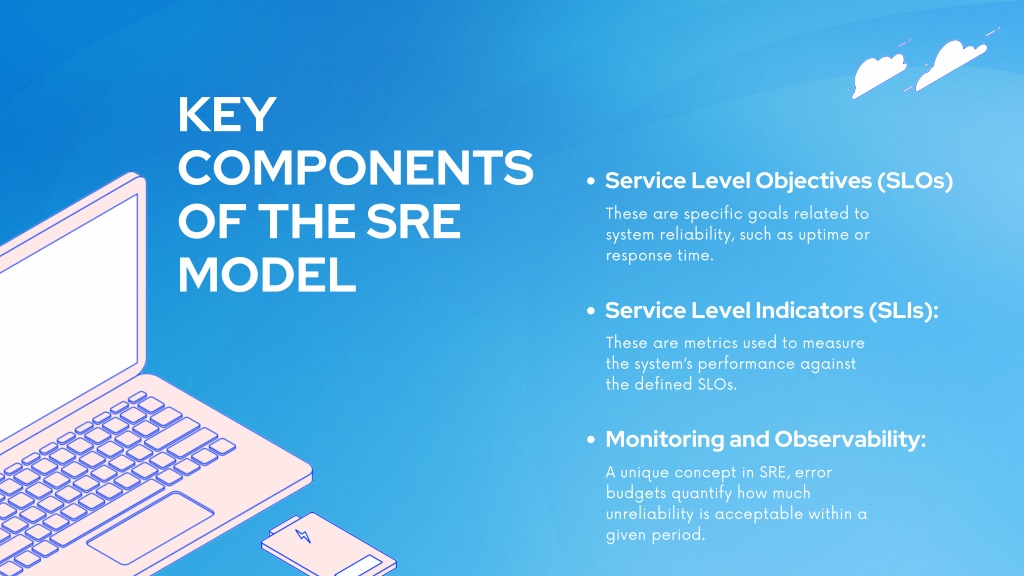 KEY COMPONENTS OF THE SRE MODEL

• Service Level Objectives (SLOs)

These are specific goals related to system reliability, such as uptime or response time.

• Service Level Indicators (SLIs):

These are metrics used to measure the system's performance against the defined SLOs.

• Monitoring and Observability:

A unique concept in SRE, error budgets quantify how much unreliability is acceptable within a given period.